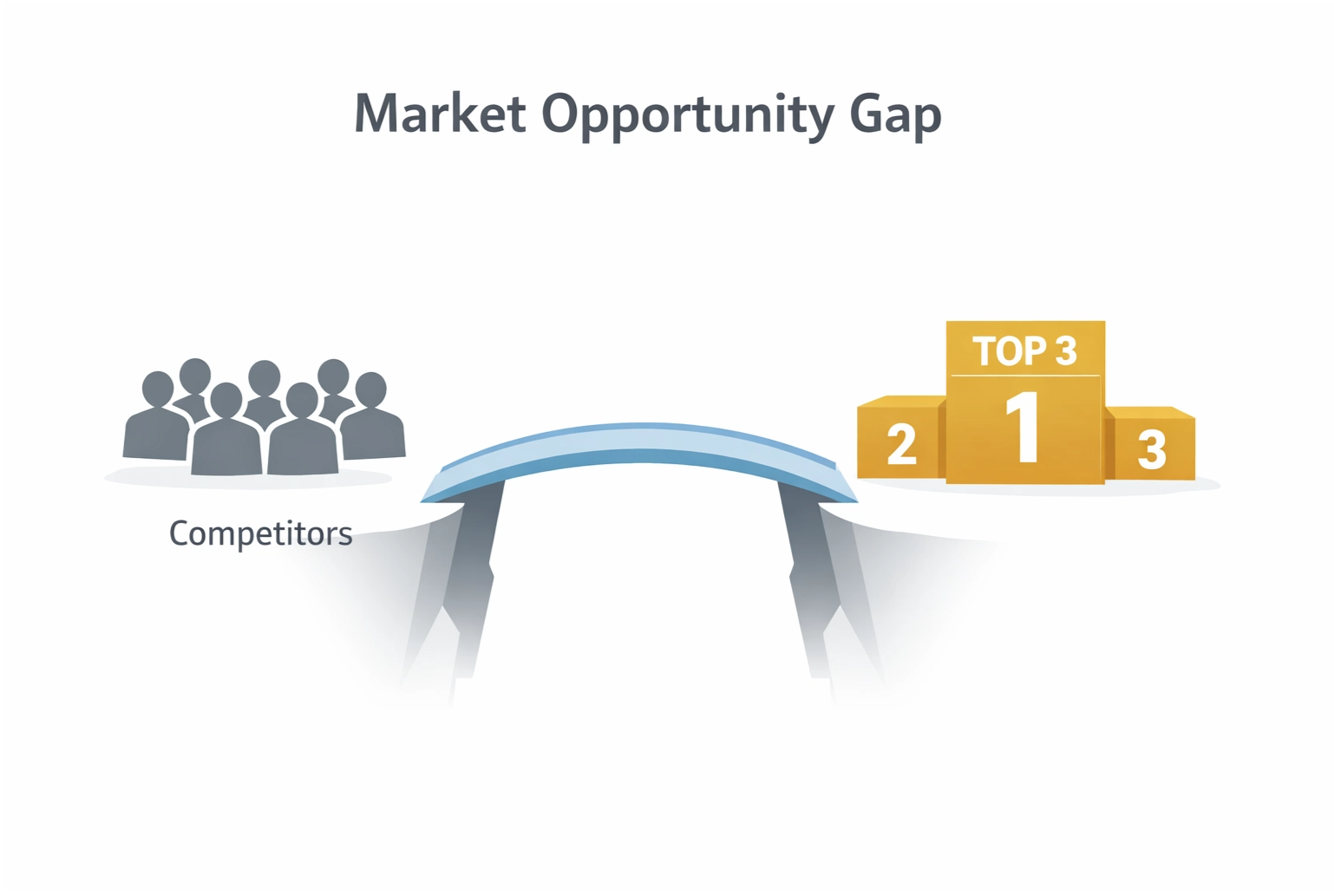 Market Opportunity Gap

Competitors

TOP 3
2
1
3